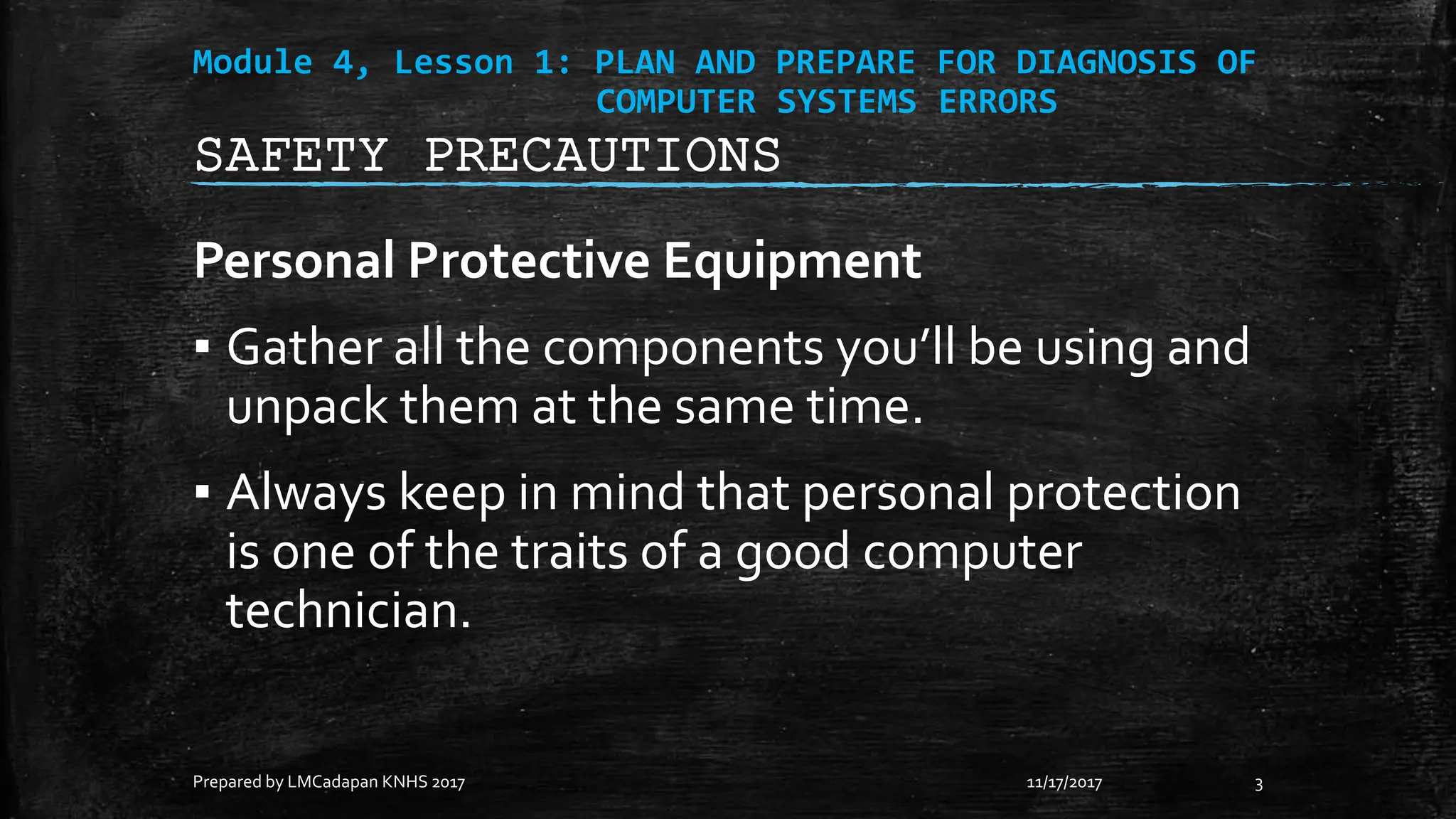 Module 4, Lesson 1: PLAN AND PREPARE FOR DIAGNOSIS OF COMPUTER SYSTEMS ERRORS

SAFETY PRECAUTIONS

Personal Protective Equipment

▪ Gather all the components you'll be using and unpack them at the same time.

▪ Always keep in mind that personal protection is one of the traits of a good computer technician.

Prepared by LMCadapan KNHS 2017

11/17/2017

3